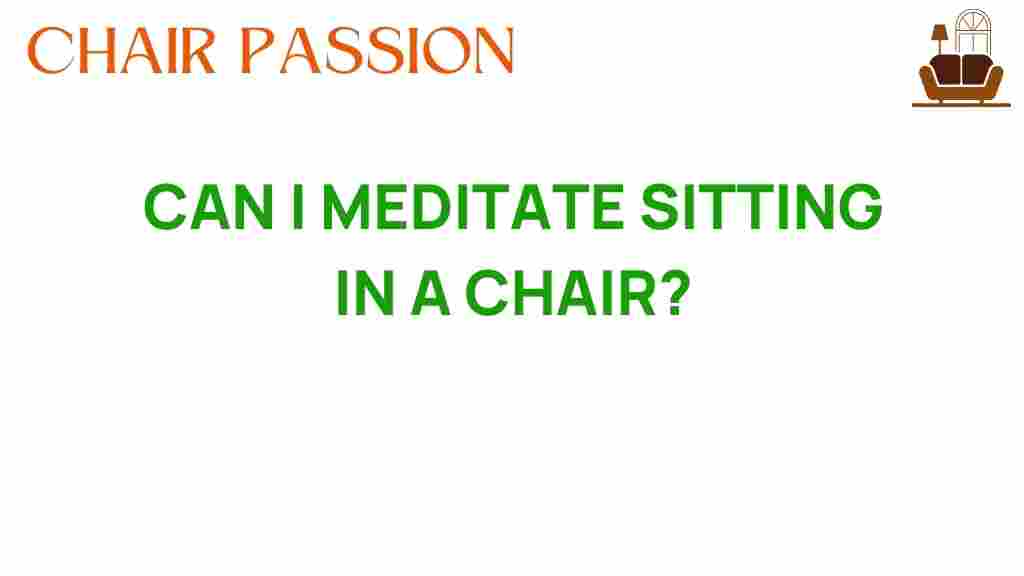 CHAIR PASSION

CAN I MEDITATE SITTING IN A CHAIR?